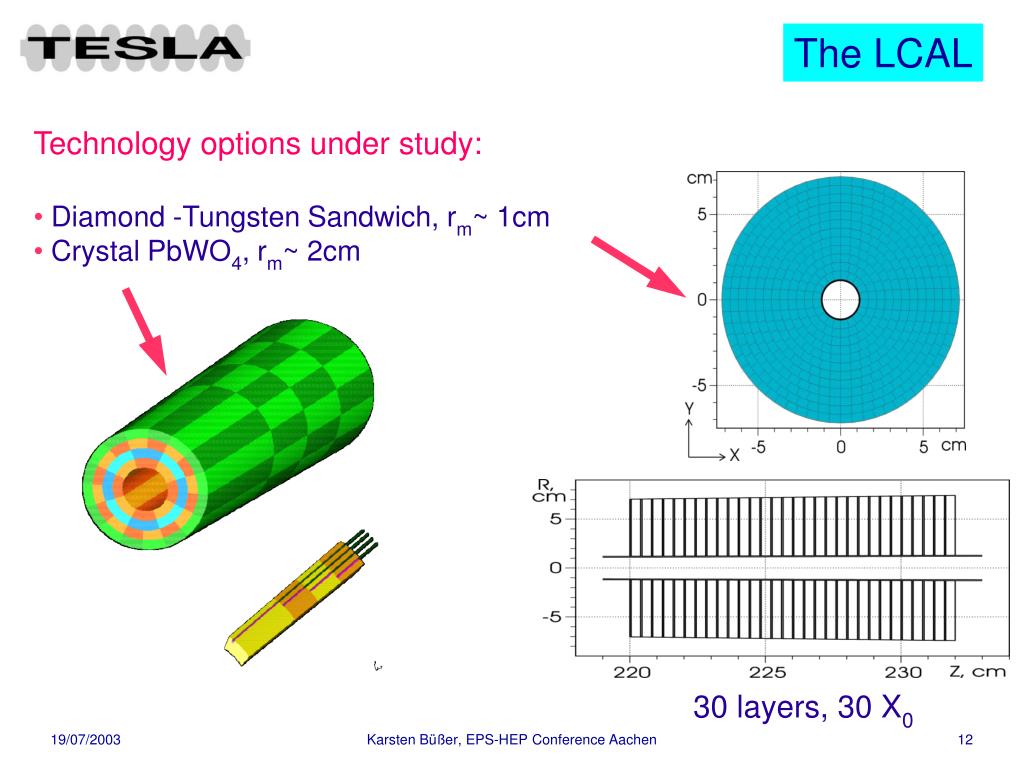 TESLA

The LCAL

Technology options under study:

• Diamond -Tungsten Sandwich, $r_m$~ 1cm
• Crystal $PbWO_4$, $r_m$~ 2cm

cm
5
0
-5
Y
X -5 0 5 cm

R, cm
5
0
-5
220 225 230 Z, cm

30 layers, 30 $X_0$

19/07/2003 Karsten Büßer, EPS-HEP Conference Aachen 12